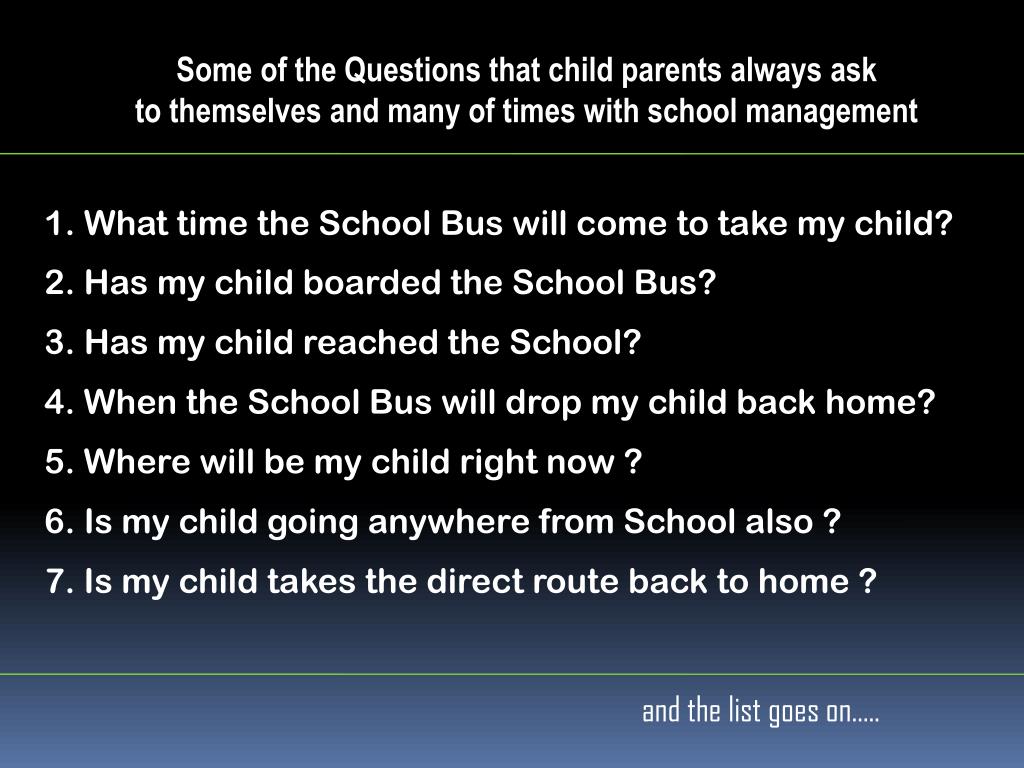 Some of the Questions that child parents always ask to themselves and many of times with school management

1. What time the School Bus will come to take my child?
2. Has my child boarded the School Bus?
3. Has my child reached the School?
4. When the School Bus will drop my child back home?
5. Where will be my child right now ?
6. Is my child going anywhere from School also ?
7. Is my child takes the direct route back to home ?

and the list goes on.....